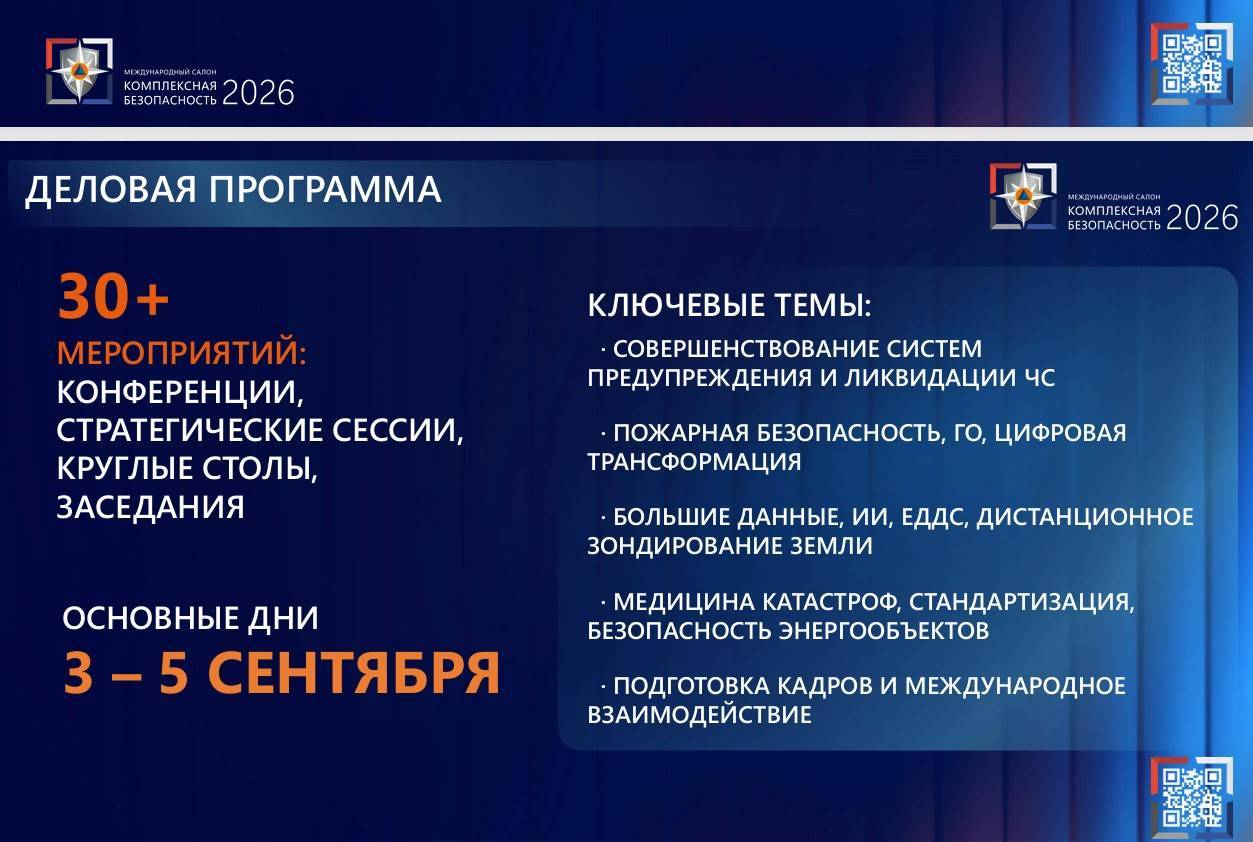 МЕЖДУНАРОДНЫЙ САЛОН
КОМПЛЕКСНАЯ БЕЗОПАСНОСТЬ 2026

ДЕЛОВАЯ ПРОГРАММА

МЕЖДУНАРОДНЫЙ САЛОН
КОМПЛЕКСНАЯ БЕЗОПАСНОСТЬ 2026

30+
МЕРОПРИЯТИЙ:
КОНФЕРЕНЦИИ,
СТРАТЕГИЧЕСКИЕ СЕССИИ,
КРУГЛЫЕ СТОЛЫ,
ЗАСЕДАНИЯ

ОСНОВНЫЕ ДНИ
3 – 5 СЕНТЯБРЯ

КЛЮЧЕВЫЕ ТЕМЫ:

· СОВЕРШЕНСТВОВАНИЕ СИСТЕМ ПРЕДУПРЕЖДЕНИЯ И ЛИКВИДАЦИИ ЧС

· ПОЖАРНАЯ БЕЗОПАСНОСТЬ, ГО, ЦИФРОВАЯ ТРАНСФОРМАЦИЯ

· БОЛЬШИЕ ДАННЫЕ, ИИ, ЕДДС, ДИСТАНЦИОННОЕ ЗОНДИРОВАНИЕ ЗЕМЛИ

· МЕДИЦИНА КАТАСТРОФ, СТАНДАРТИЗАЦИЯ, БЕЗОПАСНОСТЬ ЭНЕРГООБЪЕКТОВ

· ПОДГОТОВКА КАДРОВ И МЕЖДУНАРОДНОЕ ВЗАИМОДЕЙСТВИЕ